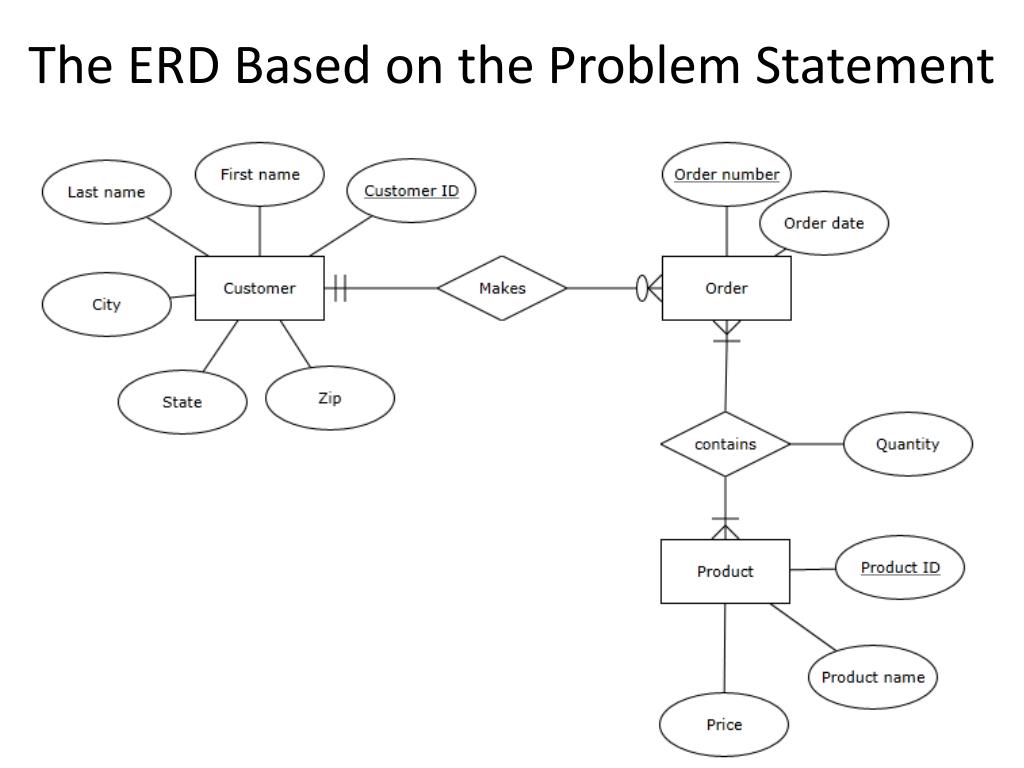 The ERD Based on the Problem Statement

Last name

First name

Customer ID

City

Customer

State

Zip

Makes

Order number

Order date

Order

contains

Quantity

Product

Product ID

Product name

Price